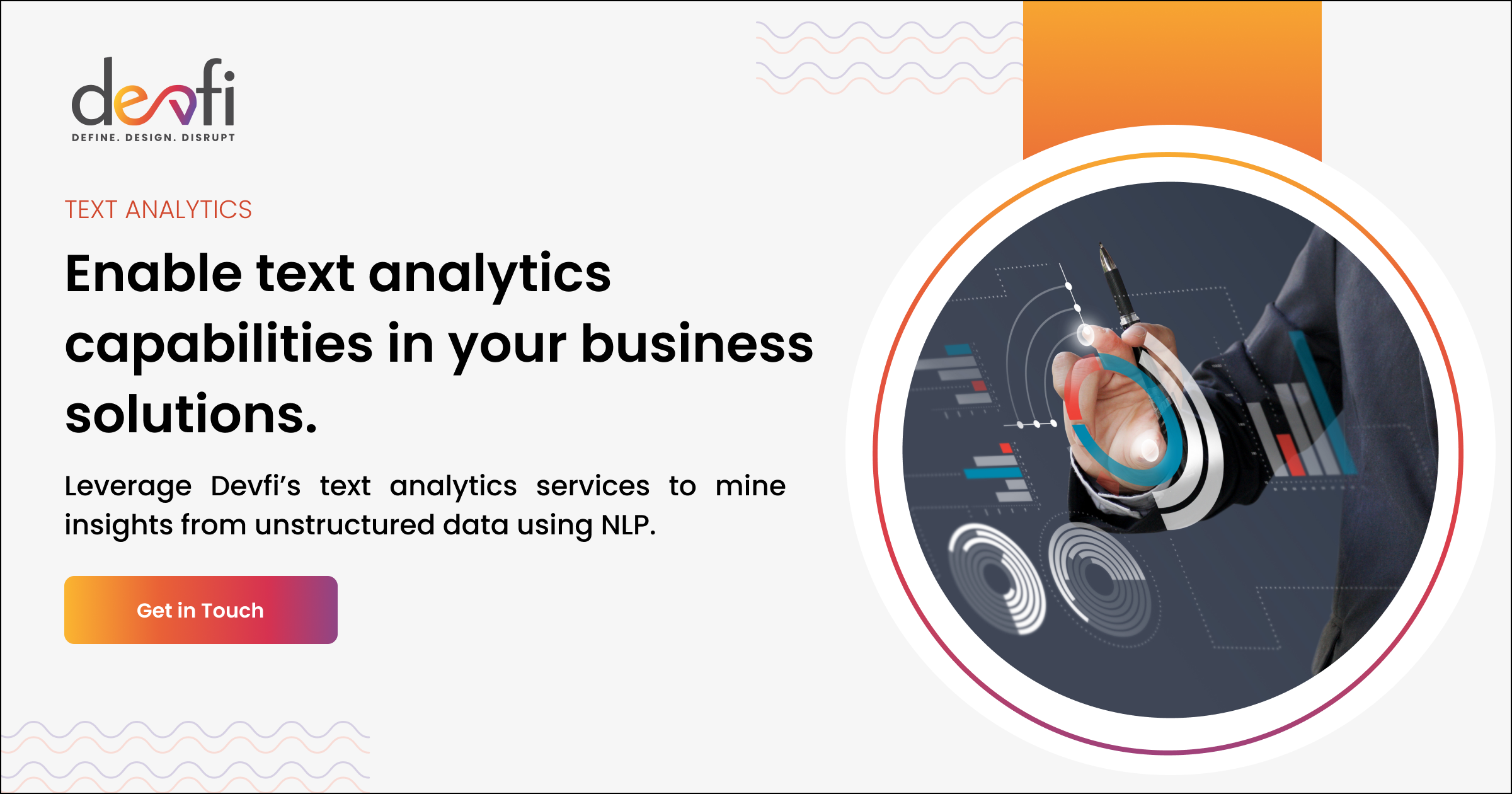 devfi
DEFINE. DESIGN. DISRUPT

TEXT ANALYTICS

Enable text analytics capabilities in your business solutions.

Leverage Devfi's text analytics services to mine insights from unstructured data using NLP.

Get in Touch